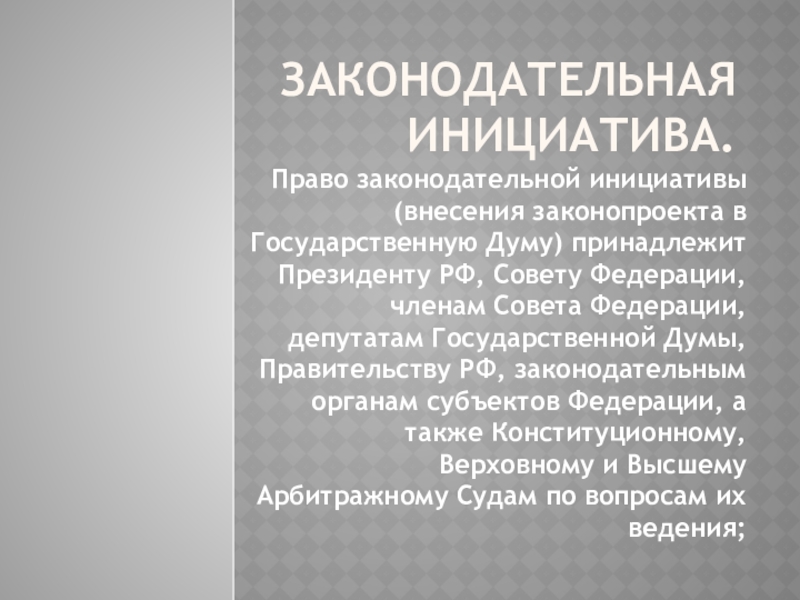 ЗАКОНОДАТЕЛЬНАЯ ИНИЦИАТИВА.

Право законодательной инициативы (внесения законопроекта в Государственную Думу) принадлежит Президенту РФ, Совету Федерации, членам Совета Федерации, депутатам Государственной Думы, Правительству РФ, законодательным органам субъектов Федерации, а также Конституционному, Верховному и Высшему Арбитражному Судам по вопросам их ведения;